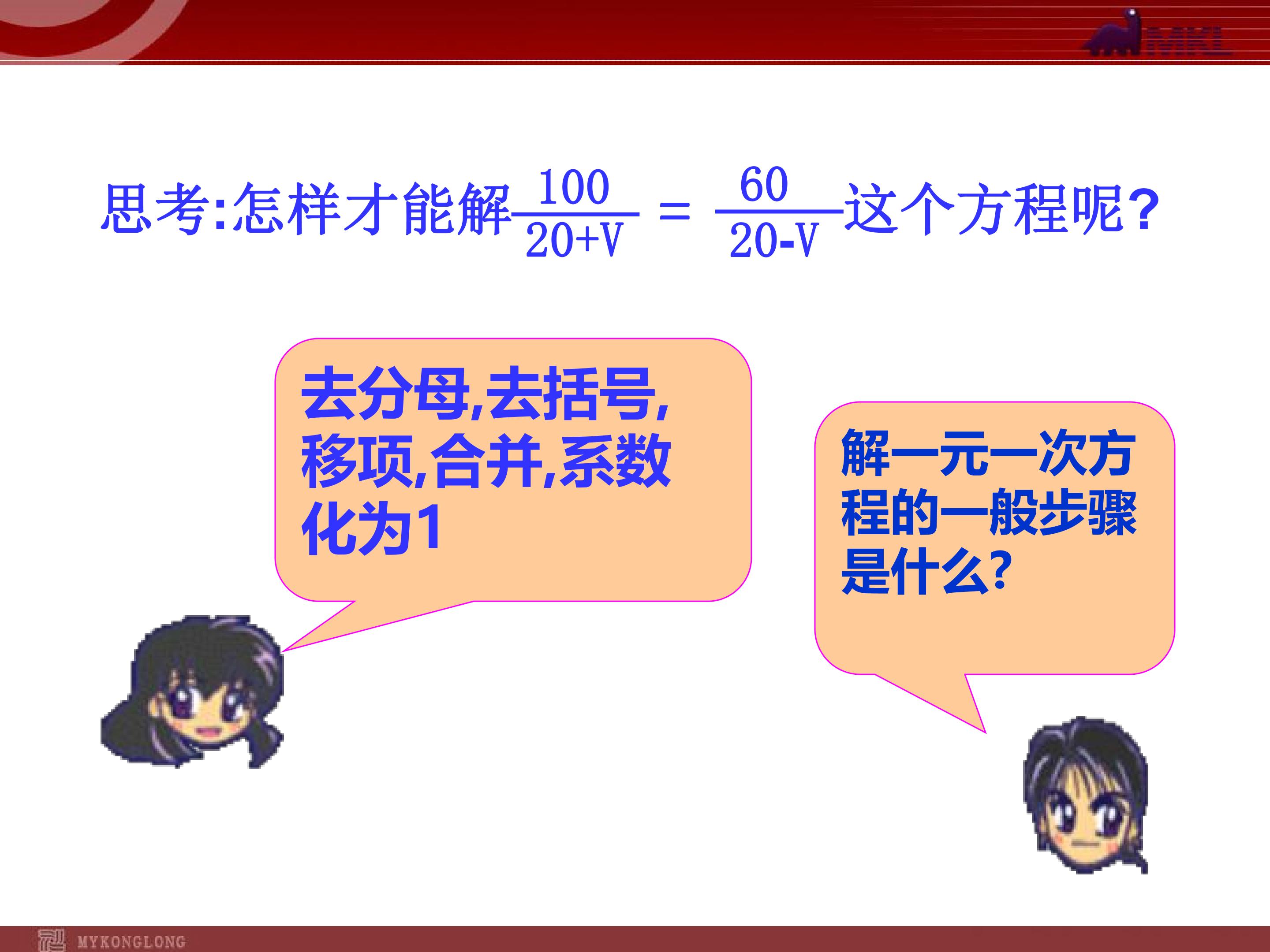 MKL

思考:怎样才能解$\frac{100}{20+V}=\frac{60}{20-V}$这个方程呢?

去分母,去括号,移项,合并,系数化为1

解一元一次方程的一般步骤是什么?

MYKONGLONG